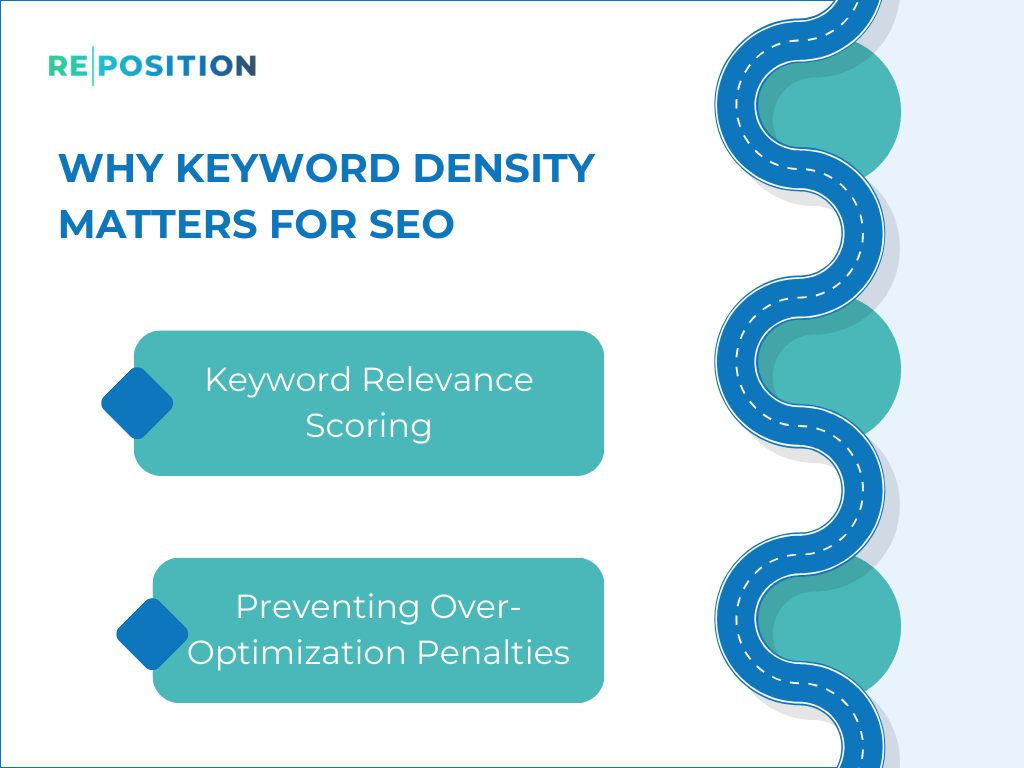 RE|POSITION

WHY KEYWORD DENSITY MATTERS FOR SEO

Keyword Relevance Scoring

Preventing Over-Optimization Penalties